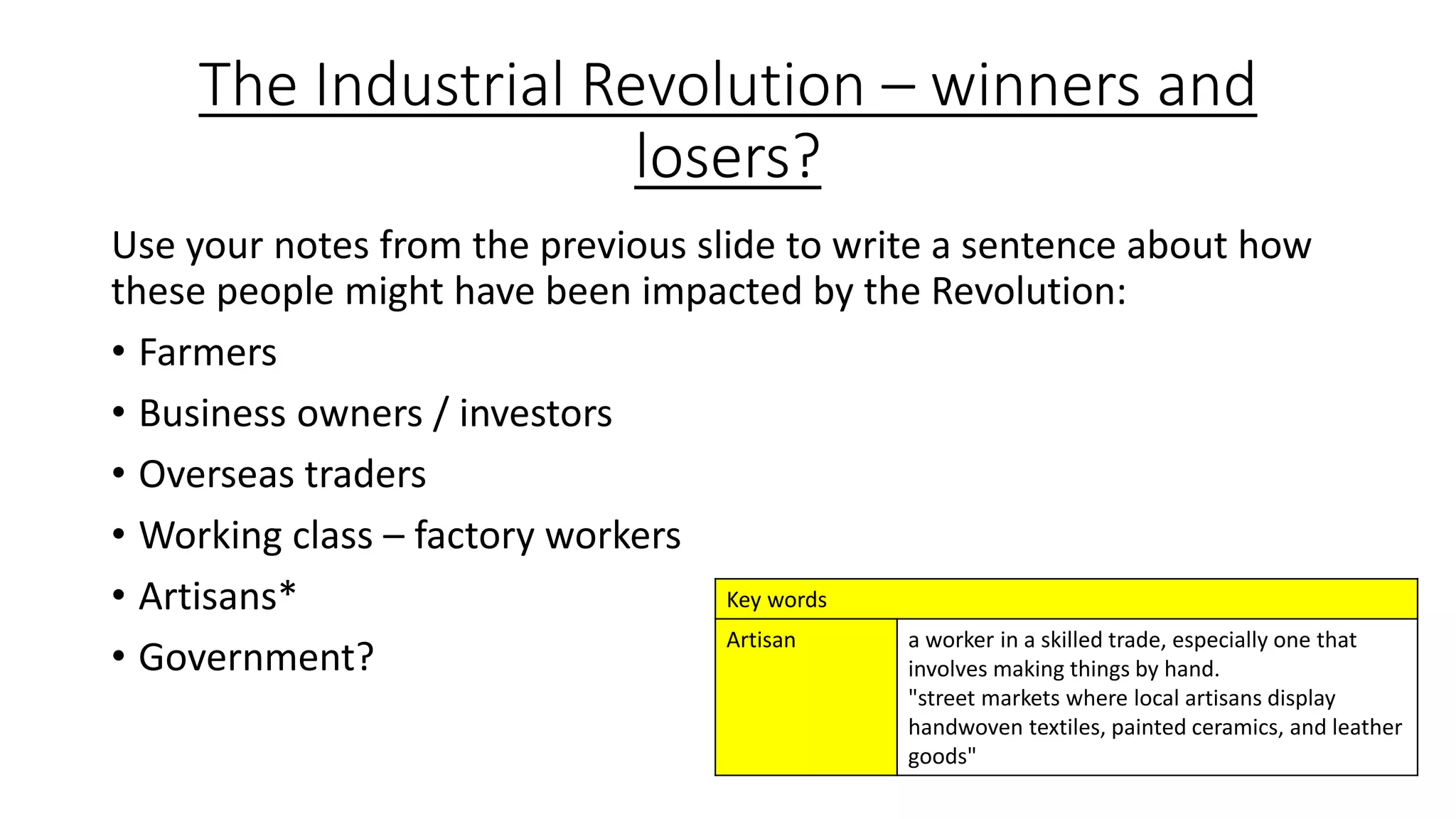 The Industrial Revolution – winners and losers?

Use your notes from the previous slide to write a sentence about how these people might have been impacted by the Revolution:

• Farmers
• Business owners / investors
• Overseas traders
• Working class – factory workers
• Artisans*
• Government?

| Key words | |
|---|---|
| Artisan | a worker in a skilled trade, especially one that involves making things by hand. "street markets where local artisans display handwoven textiles, painted ceramics, and leather goods" |